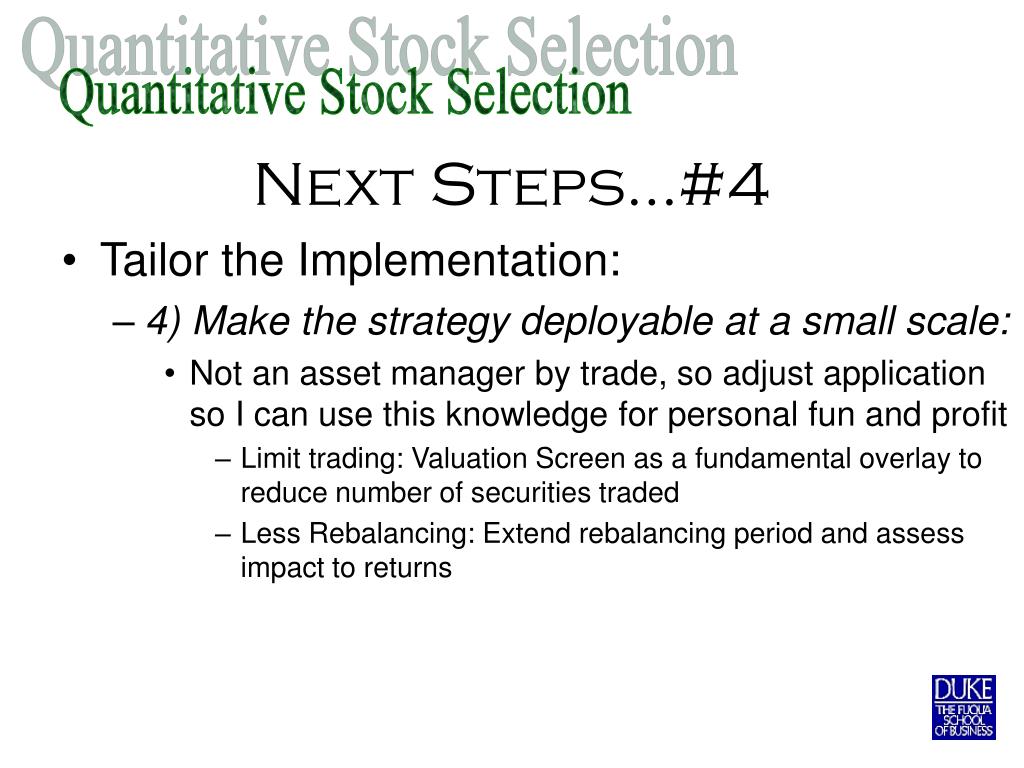 Quantitative Stock Selection
Quantitative Stock Selection

Next Steps…#4

• Tailor the Implementation:
– 4) Make the strategy deployable at a small scale:
• Not an asset manager by trade, so adjust application so I can use this knowledge for personal fun and profit
– Limit trading: Valuation Screen as a fundamental overlay to reduce number of securities traded
– Less Rebalancing: Extend rebalancing period and assess impact to returns

DUKE
THE FUQUA SCHOOL OF BUSINESS